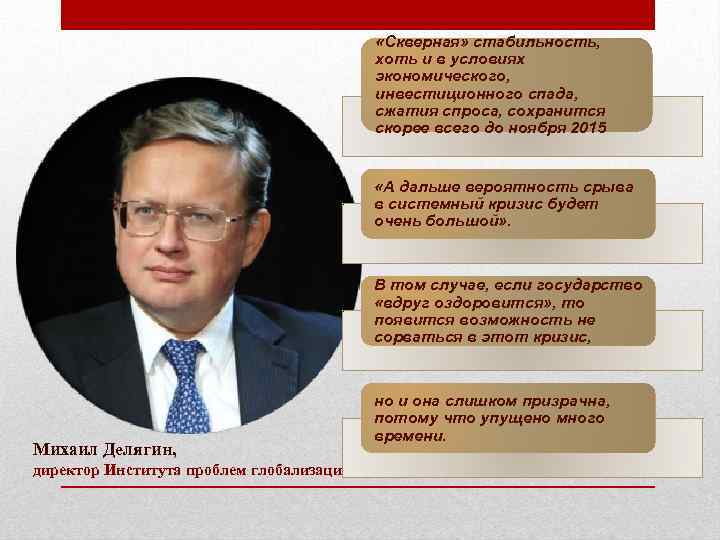 «Скверная» стабильность, хоть и в условиях экономического, инвестиционного спада, сжатия спроса, сохранится скорее всего до ноября 2015

«А дальше вероятность срыва в системный кризис будет очень большой».

В том случае, если государство «вдруг оздоровится», то появится возможность не сорваться в этот кризис,

но и она слишком призрачна, потому что упущено много времени.

Михаил Делягин,
директор Института проблем глобализаци